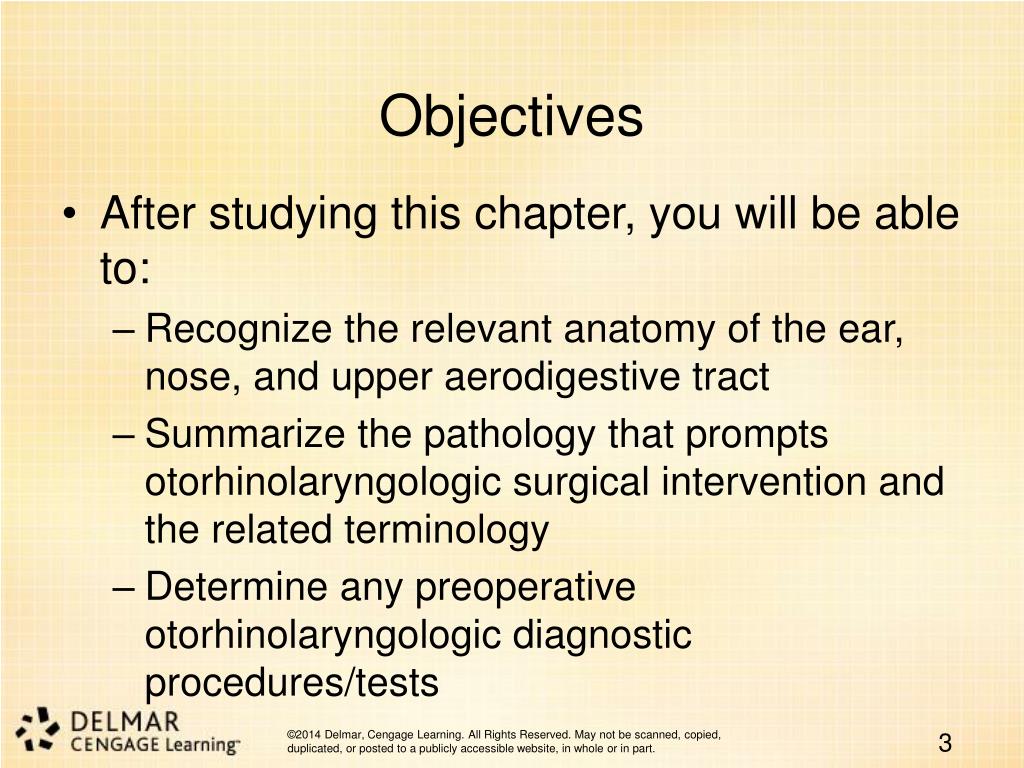 Objectives

• After studying this chapter, you will be able to:

– Recognize the relevant anatomy of the ear, nose, and upper aerodigestive tract

– Summarize the pathology that prompts otorhinolaryngologic surgical intervention and the related terminology

– Determine any preoperative otorhinolaryngologic diagnostic procedures/tests

DELMAR CENGAGE Learning

©2014 Delmar, Cengage Learning. All Rights Reserved. May not be scanned, copied, duplicated, or posted to a publicly accessible website, in whole or in part.

3